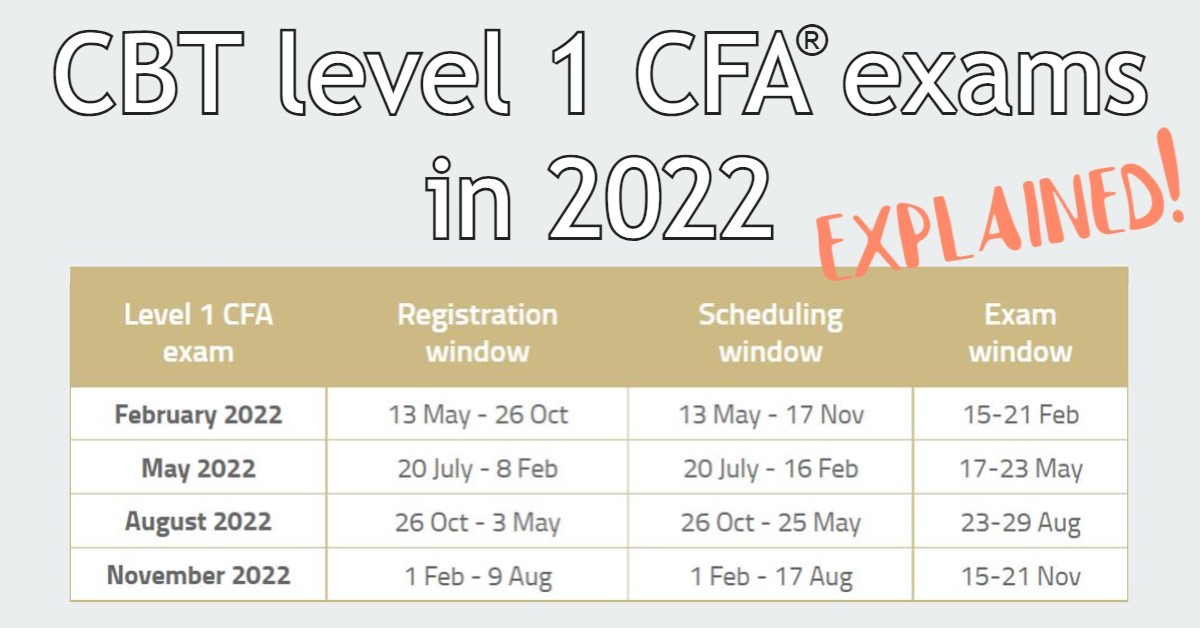 CBT level 1 CFA® exams in 2022

EXPLAINED!

| Level 1 CFA exam | Registration window | Scheduling window | Exam window |
|---|---|---|---|
| February 2022 | 13 May - 26 Oct | 13 May - 17 Nov | 15-21 Feb |
| May 2022 | 20 July - 8 Feb | 20 July - 16 Feb | 17-23 May |
| August 2022 | 26 Oct - 3 May | 26 Oct - 25 May | 23-29 Aug |
| November 2022 | 1 Feb - 9 Aug | 1 Feb - 17 Aug | 15-21 Nov |